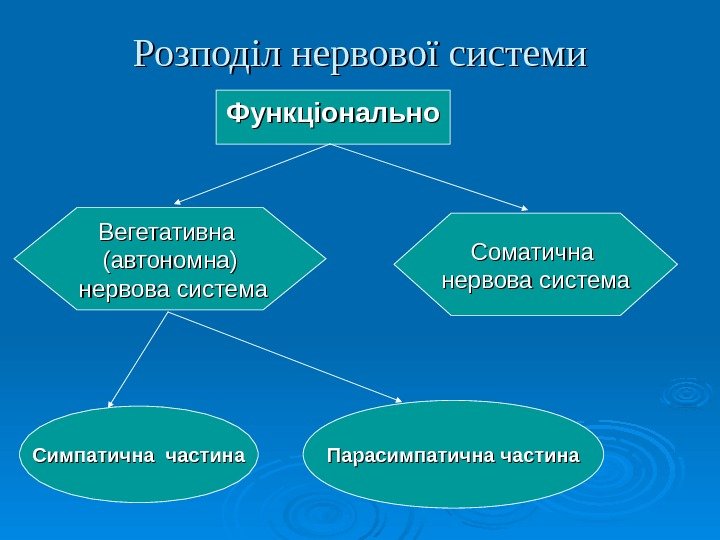 Розподіл нервової системи

Функціонально

Вегетативна (автономна) нервова система

Соматична нервова система

Симпатична частина

Парасимпатична частина